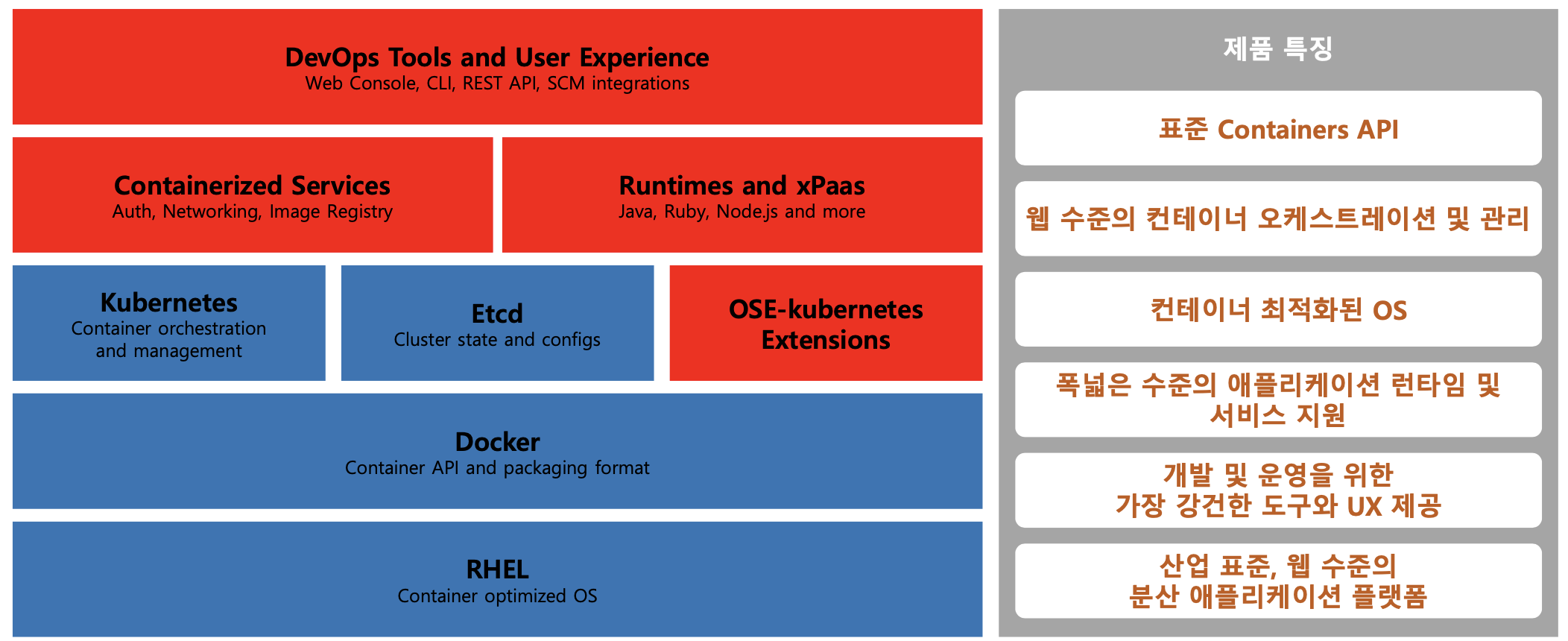 DevOps Tools and User Experience
Web Console, CLI, REST API, SCM integrations

Containerized Services
Auth, Networking, Image Registry

Runtimes and xPaas
Java, Ruby, Node.js and more

Kubernetes
Container orchestration and management

Etcd
Cluster state and configs

OSE-kubernetes Extensions

Docker
Container API and packaging format

RHEL
Container optimized OS

제품 특징

표준 Containers API

웹 수준의 컨테이너 오케스트레이션 및 관리

컨테이너 최적화된 OS

폭넓은 수준의 애플리케이션 런타임 및 서비스 지원

개발 및 운영을 위한 가장 강건한 도구와 UX 제공

산업 표준, 웹 수준의 분산 애플리케이션 플랫폼